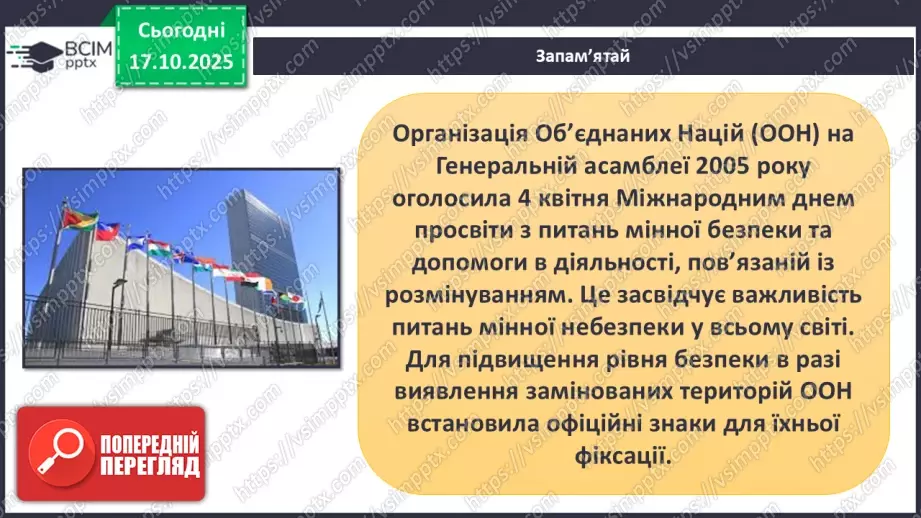 ВСІМ pptx

Сьогодні 17.10.2025

Запам'ятай

Організація Об'єднаних Націй (ООН) на Генеральній асамблеї 2005 року оголосила 4 квітня Міжнародним днем просвіти з питань мінної безпеки та допомоги в діяльності, пов'язаній із розмінуванням. Це засвідчує важливість питань мінної небезпеки у всьому світі. Для підвищення рівня безпеки в разі виявлення замінованих територій ООН встановила офіційні знаки для їхньої фіксації.

ПОПЕРЕДНІЙ ПЕРЕГЛЯД

https://vsimpptx.com